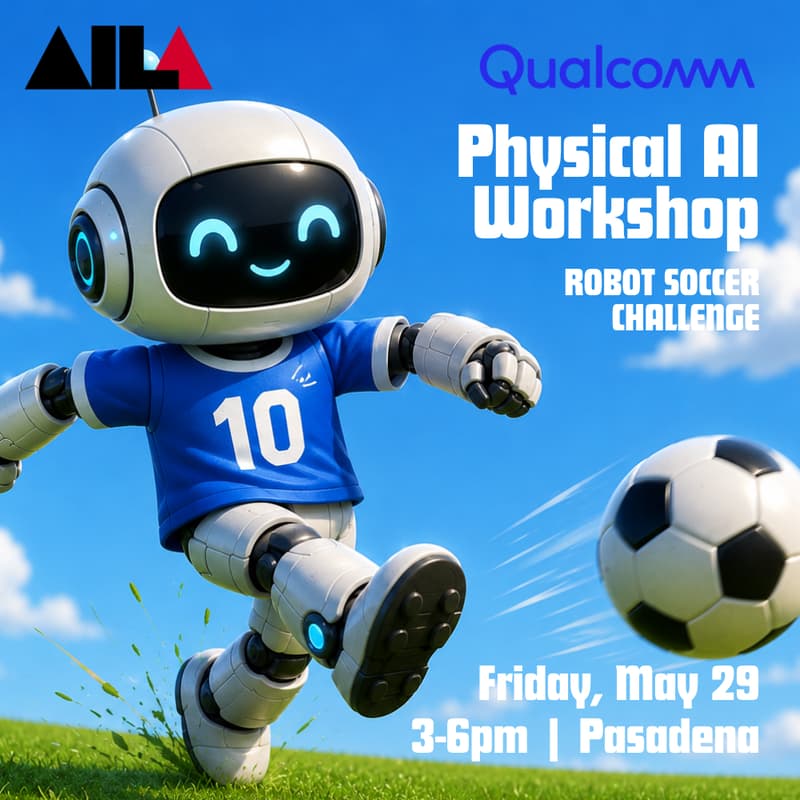 AILA

Qualcomm

Physical AI Workshop

ROBOT SOCCER CHALLENGE

10

Friday, May 29
3-6pm | Pasadena